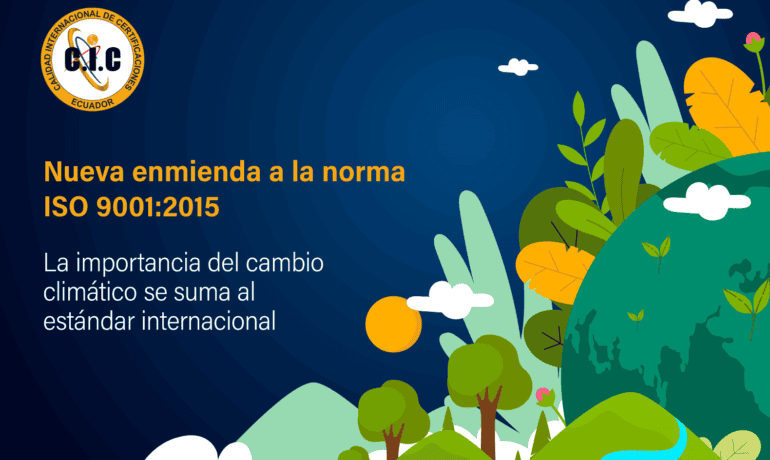 CALIDAD INTERNACIONAL DE CERTIFICACIONES
C.I.C
ECUADOR

Nueva enmienda a la norma ISO 9001:2015

La importancia del cambio climático se suma al estándar internacional